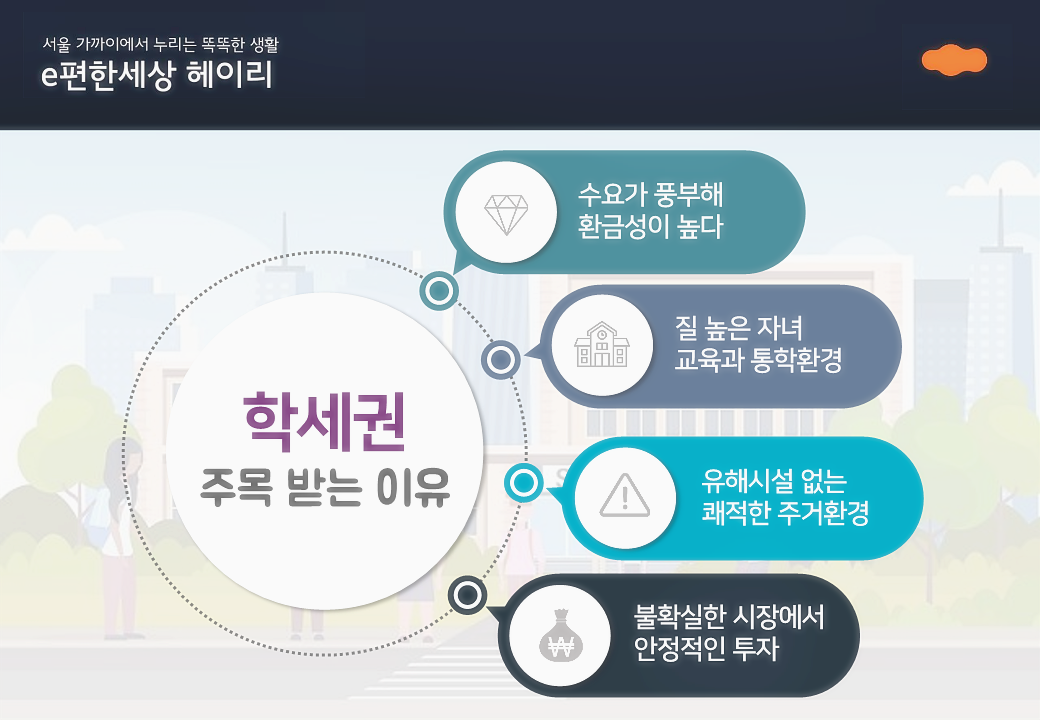 서울 가까이에서 누리는 똑똑한 생활
e편한세상 헤이리

학세권
주목 받는 이유

수요가 풍부해
환금성이 높다

질 높은 자녀
교육과 통학환경

유해시설 없는
쾌적한 주거환경

불확실한 시장에서
안정적인 투자